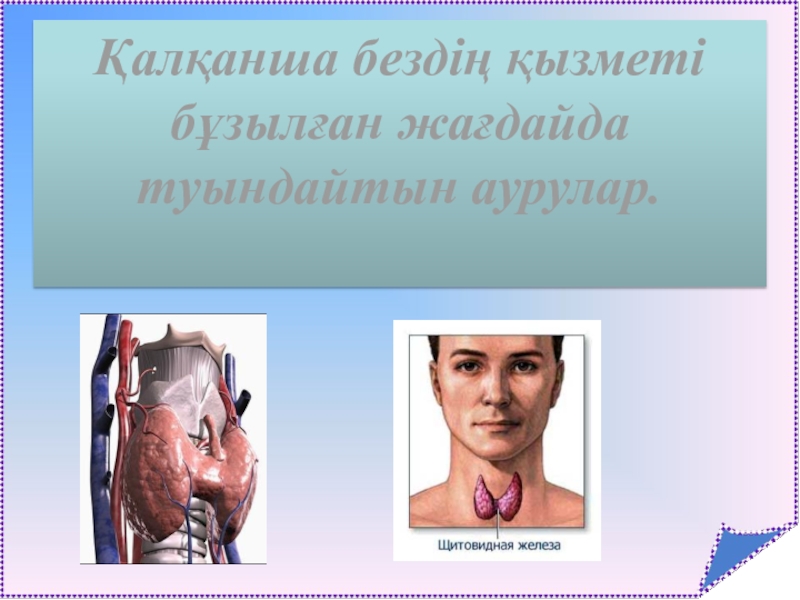 Қалқанша бездің қызметі бұзылған жағдайда туындайтын аурулар.

Щитовидная железа